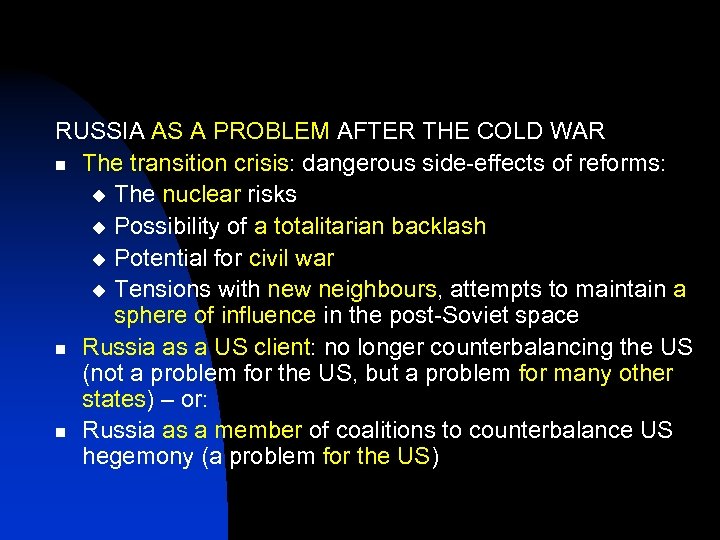 RUSSIA AS A PROBLEM AFTER THE COLD WAR

- The transition crisis: dangerous side-effects of reforms:
  - The nuclear risks
  - Possibility of a totalitarian backlash
  - Potential for civil war
  - Tensions with new neighbours, attempts to maintain a sphere of influence in the post-Soviet space
- Russia as a US client: no longer counterbalancing the US (not a problem for the US, but a problem for many other states) – or:
- Russia as a member of coalitions to counterbalance US hegemony (a problem for the US)